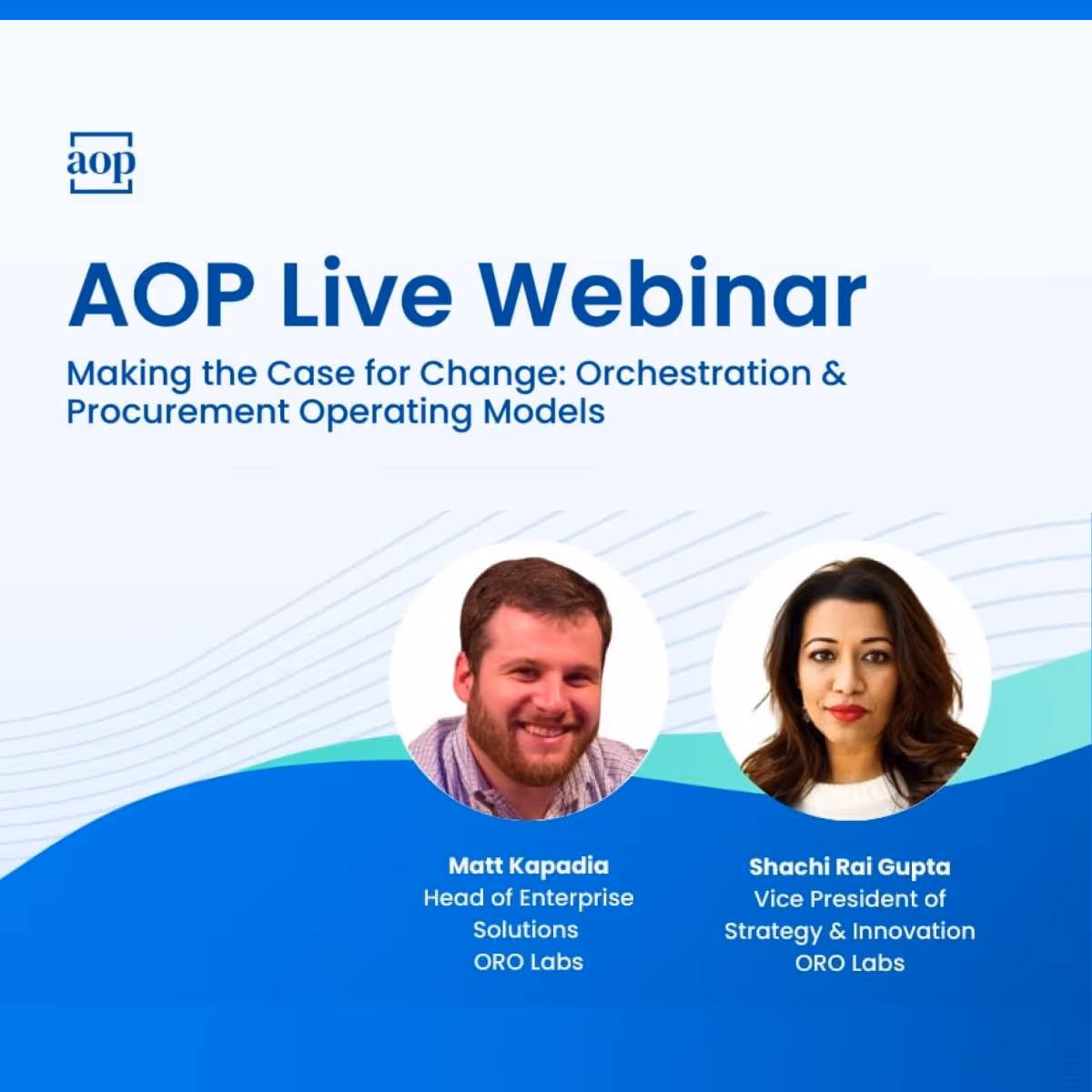 aop

AOP Live Webinar

Making the Case for Change: Orchestration & Procurement Operating Models

Matt Kapadia
Head of Enterprise Solutions
ORO Labs

Shachi Rai Gupta
Vice President of Strategy & Innovation
ORO Labs